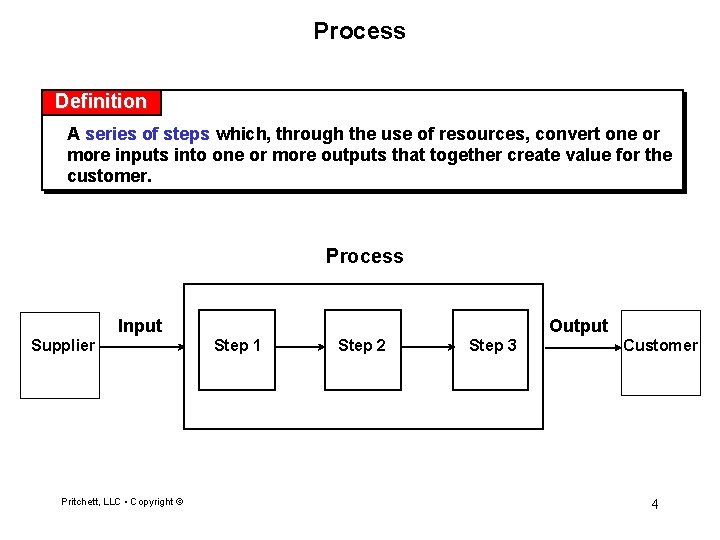 Process

Definition

A series of steps which, through the use of resources, convert one or more inputs into one or more outputs that together create value for the customer.

Process

Supplier

Input

Step 1

Step 2

Step 3

Output

Customer

Pritchett, LLC • Copyright ©

4